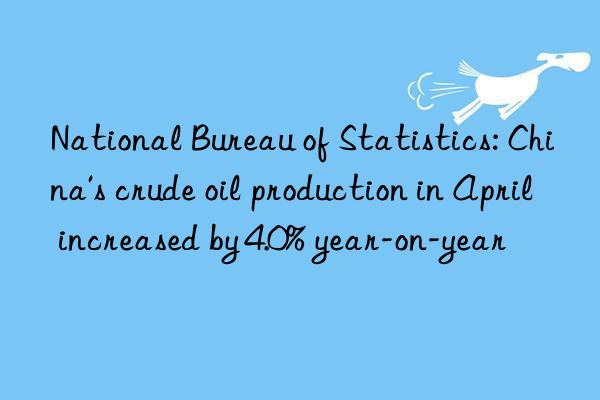 National Bureau of Statistics: China's crude oil production in April increased by 4.0% year-on-year